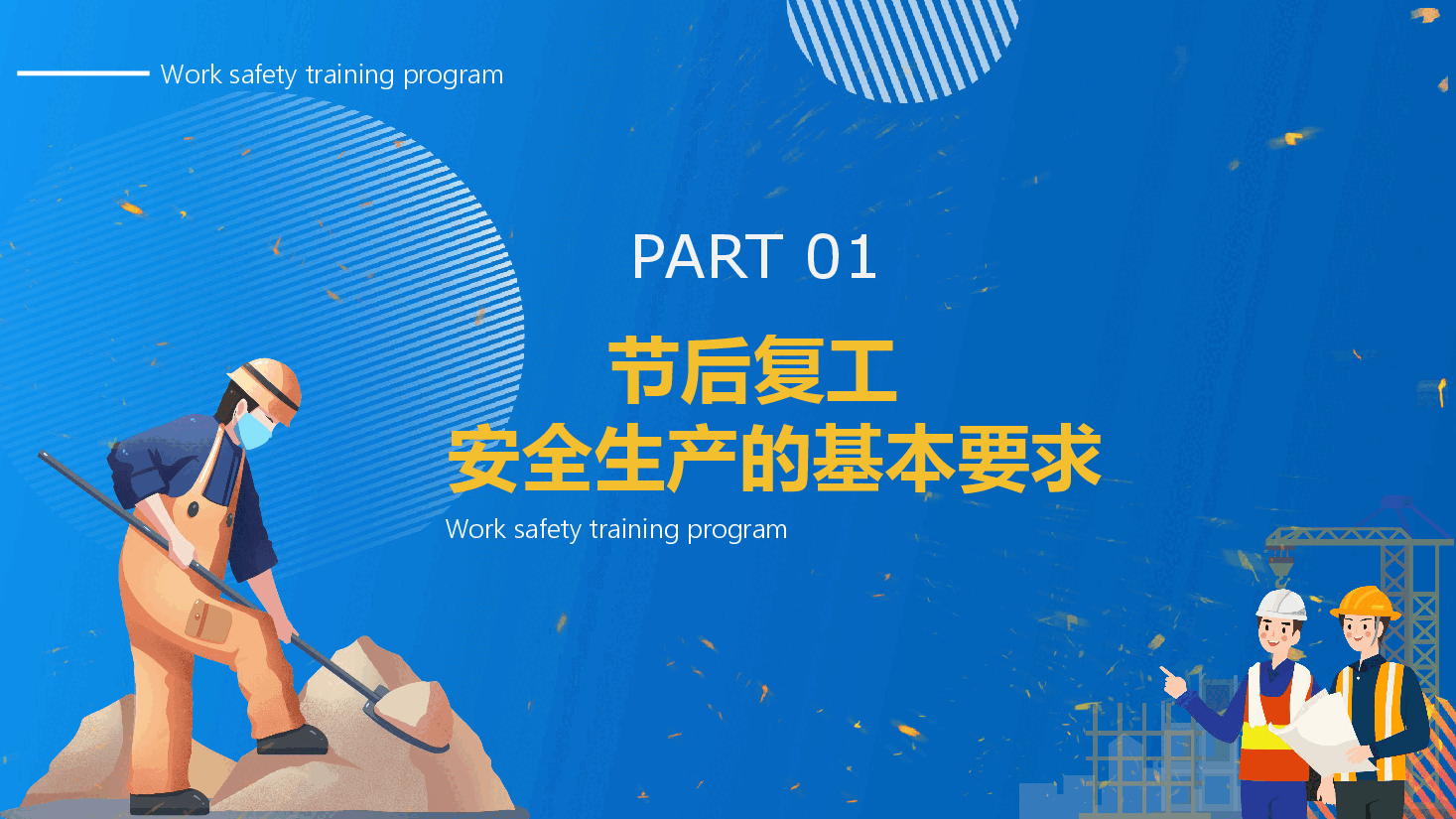 Work safety training program

PART 01

节后复工
安全生产的基本要求

Work safety training program